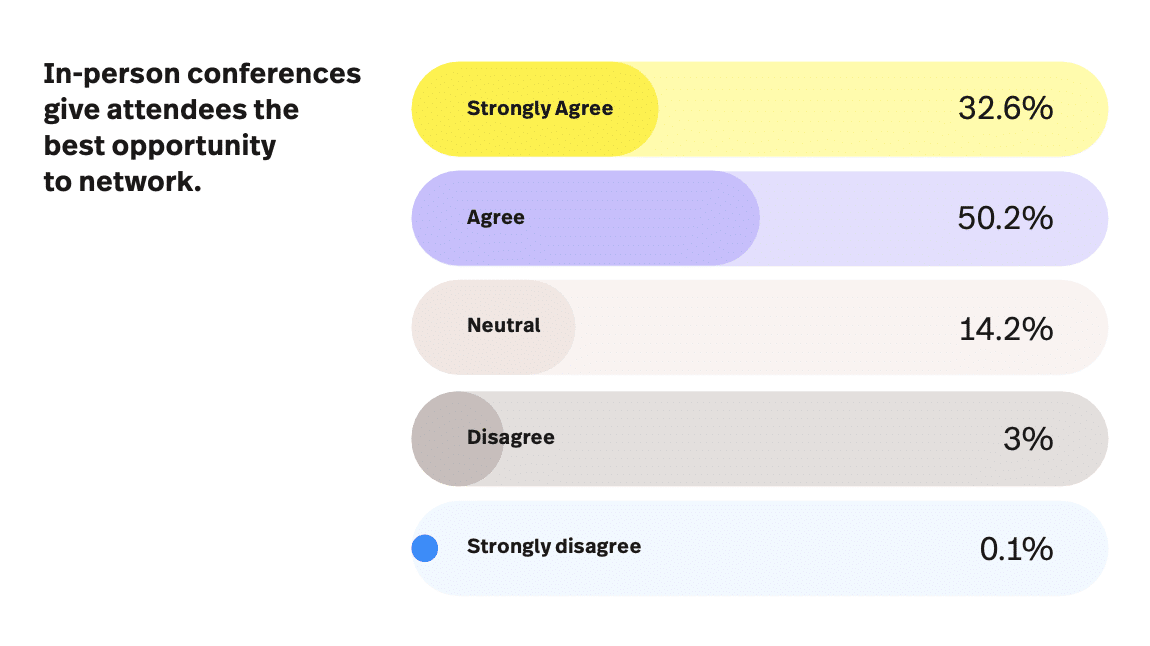 In-person conferences give attendees the best opportunity to network.

Strongly Agree 32.6%

Agree 50.2%

Neutral 14.2%

Disagree 3%

Strongly disagree 0.1%